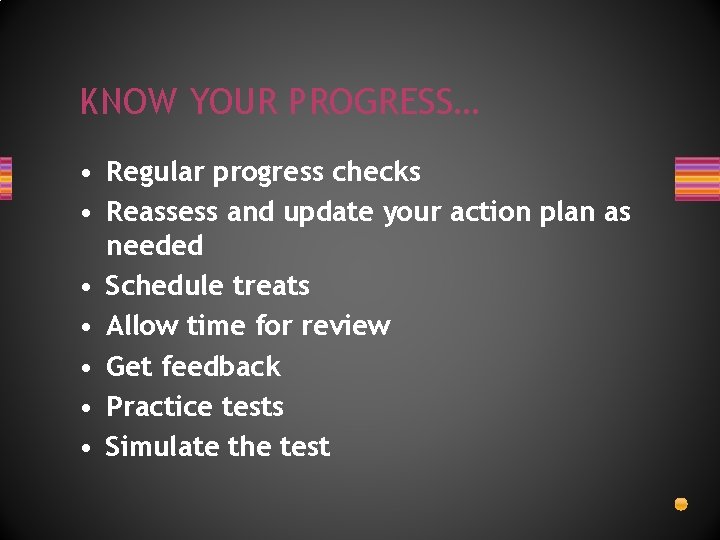 KNOW YOUR PROGRESS…

• Regular progress checks
• Reassess and update your action plan as needed
• Schedule treats
• Allow time for review
• Get feedback
• Practice tests
• Simulate the test